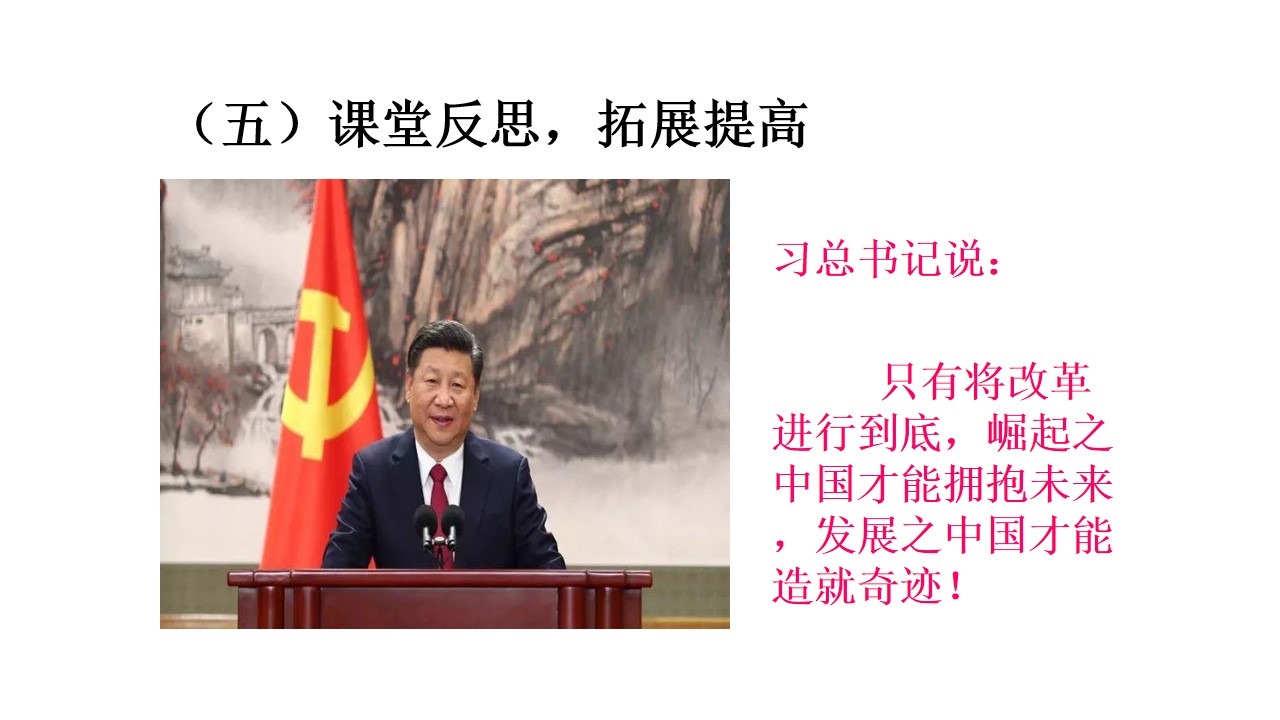 （五）课堂反思，拓展提高

习总书记说：

只有将改革进行到底，崛起之中国才能拥抱未来，发展之中国才能造就奇迹！